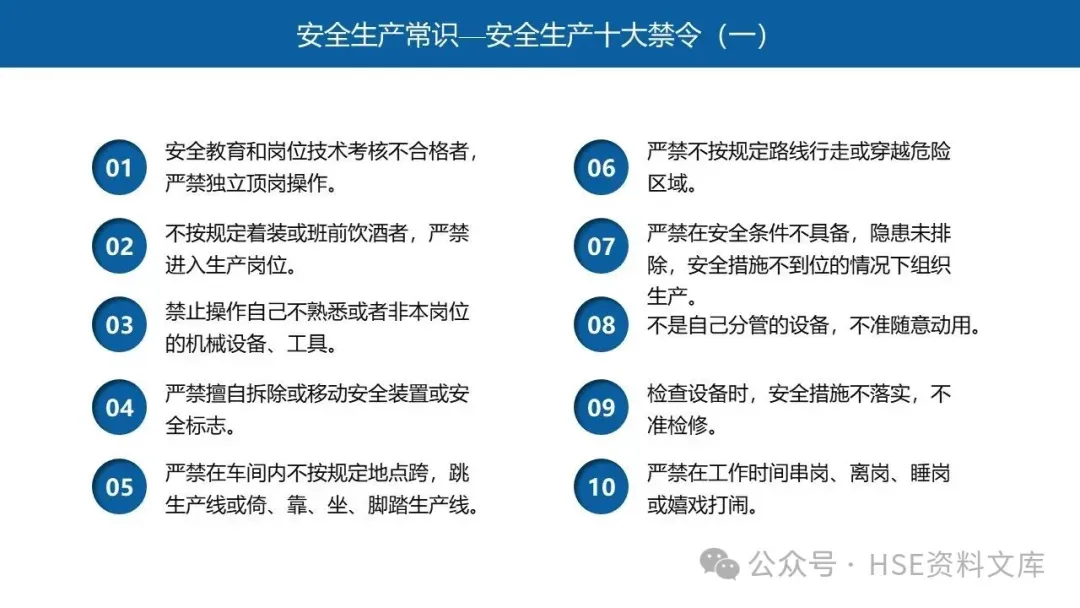 安全生产常识—安全生产十大禁令（一）

01 安全教育和岗位技术考核不合格者，严禁独立顶岗操作。

02 不按规定着装或班前饮酒者，严禁进入生产岗位。

03 禁止操作自己不熟悉或者非本岗位的机械设备、工具。

04 严禁擅自拆除或移动安全装置或安全标志。

05 严禁在车间内不按规定地点跨，跳生产线或倚、靠、坐、脚踏生产线。

06 严禁不按规定路线行走或穿越危险区域。

07 严禁在安全条件不具备，隐患未排除，安全措施不到位的情况下组织生产。

08 不是自己分管的设备，不准随意动用。

09 检查设备时，安全措施不落实，不准检修。

10 严禁在工作时间串岗、离岗、睡岗或嬉戏打闹。

公众号 · HSE资料文库